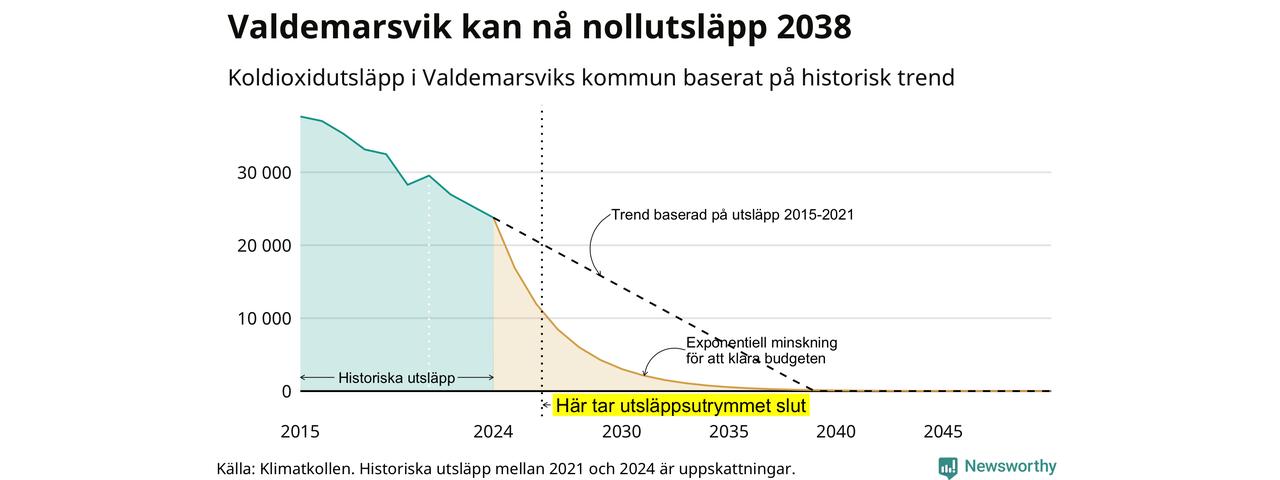 Valdemarsvik kan nå nollutsläpp 2038

Koldioxidutsläpp i Valdemarsviks kommun baserat på historisk trend

30 000
20 000
10 000
0

Trend baserad på utsläpp 2015-2021

Exponentiell minskning för att klara budgeten

Historiska utsläpp

Här tar utsläppsutrymmet slut

2015
2024
2030
2035
2040
2045

Källa: Klimatkollen. Historiska utsläpp mellan 2021 och 2024 är uppskattningar.

Newsworthy